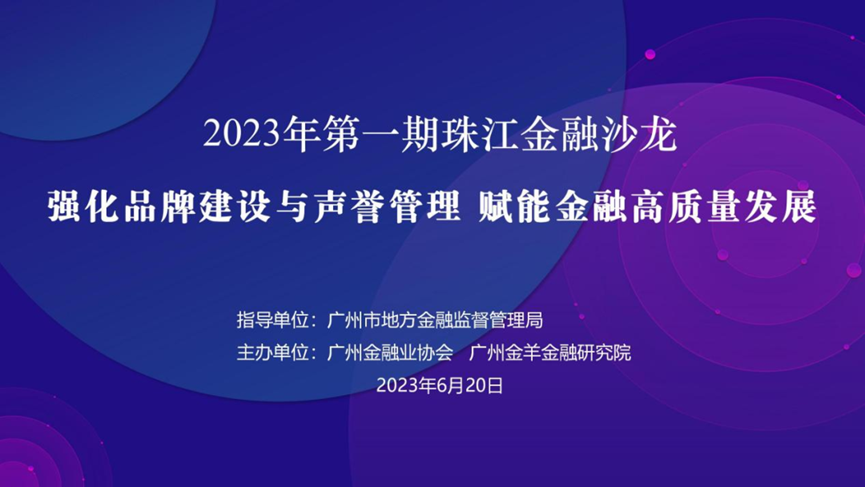 2023年第一期珠江金融沙龙

强化品牌建设与声誉管理 赋能金融高质量发展

指导单位：广州市地方金融监督管理局

主办单位：广州金融业协会　广州金羊金融研究院

2023年6月20日